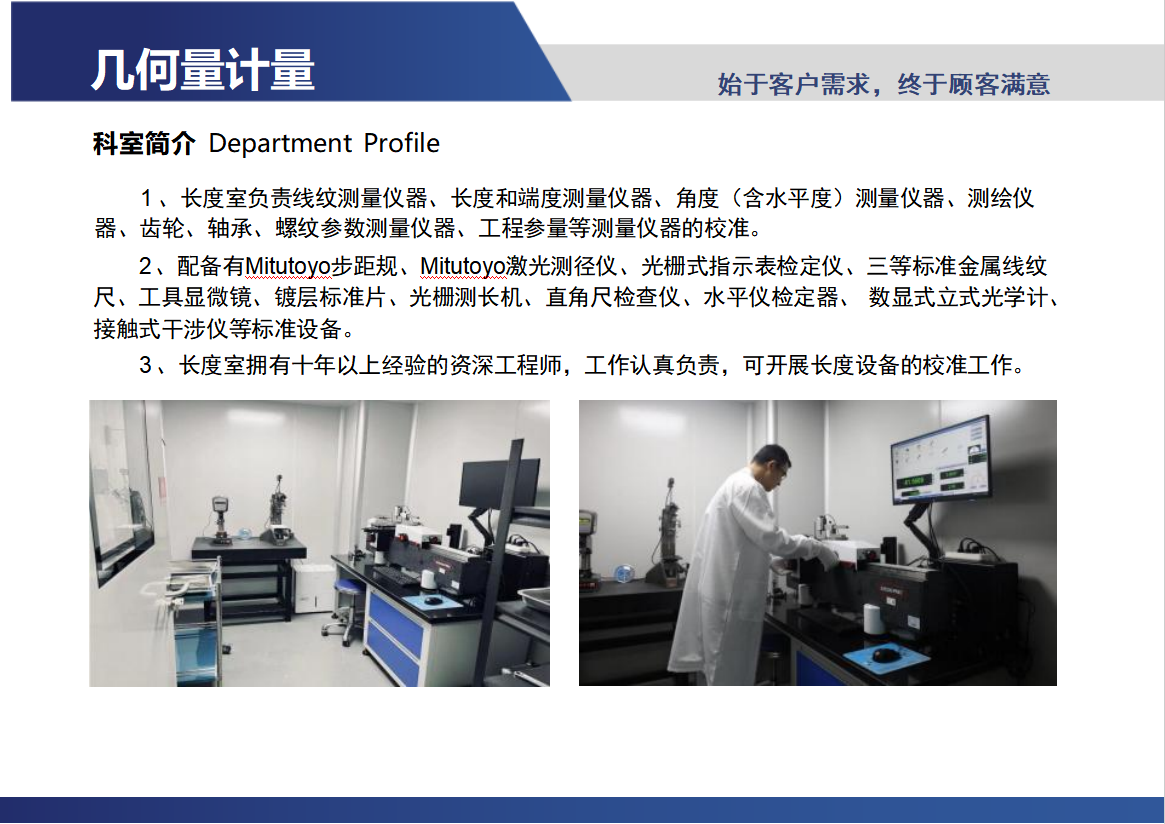 几何量计量

始于客户需求，终于顾客满意

科室简介 Department Profile

1、长度室负责线纹测量仪器、长度和端度测量仪器、角度（含水平度）测量仪器、测绘仪器、齿轮、轴承、螺纹参数测量仪器、工程参量等测量仪器的校准。

2、配备有Mitutoyo步距规、Mitutoyo激光测径仪、光栅式指示表检定仪、三等标准金属线纹尺、工具显微镜、镀层标准片、光栅测长机、直角尺检查仪、水平仪检定器、 数显式立式光学计、接触式干涉仪等标准设备。

3、长度室拥有十年以上经验的资深工程师，工作认真负责，可开展长度设备的校准工作。